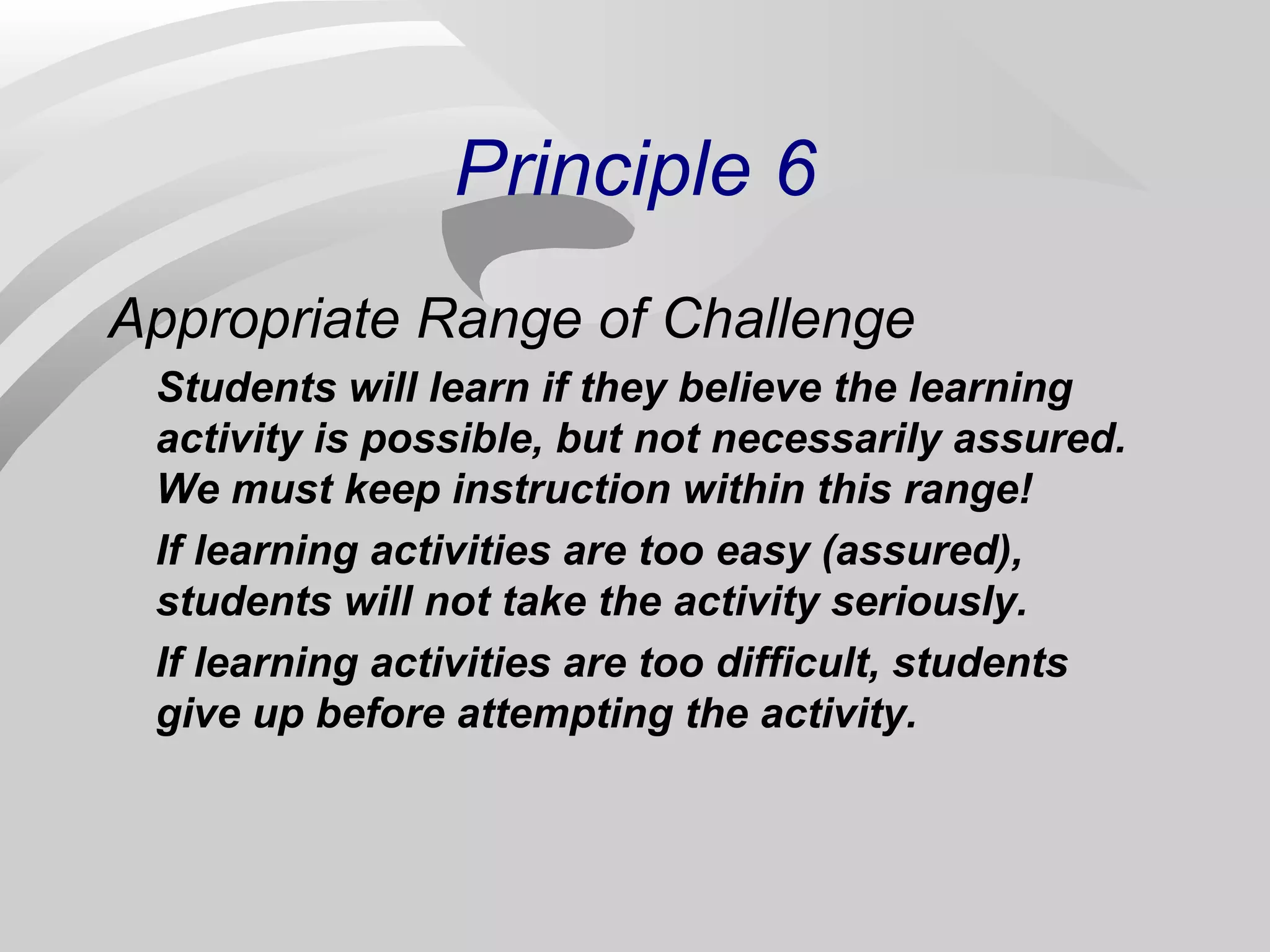 Principle 6

Appropriate Range of Challenge

Students will learn if they believe the learning activity is possible, but not necessarily assured. We must keep instruction within this range!

If learning activities are too easy (assured), students will not take the activity seriously.

If learning activities are too difficult, students give up before attempting the activity.